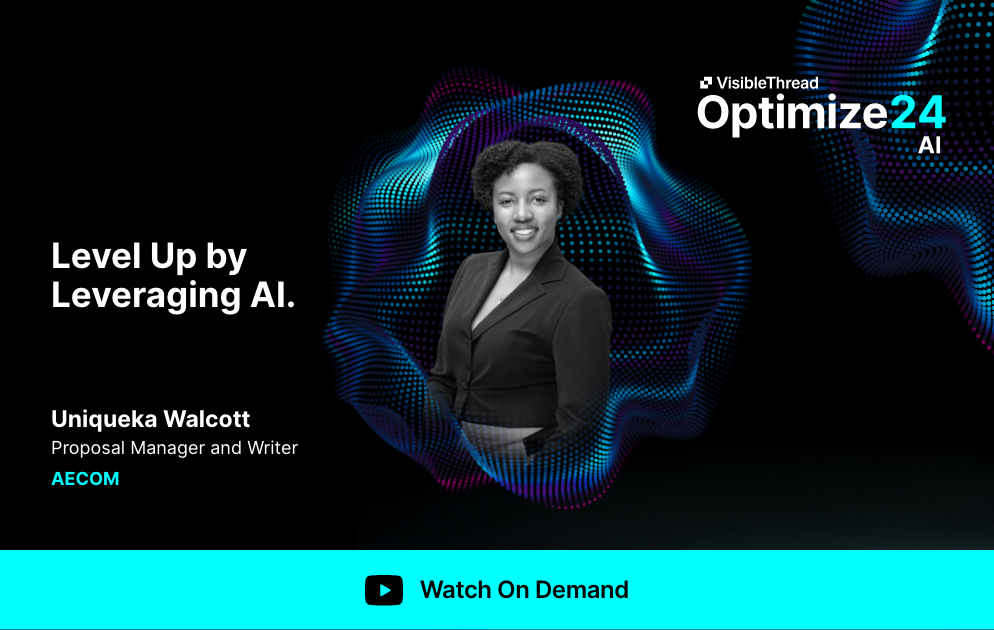 VisibleThread
Optimize24
AI

Level Up by Leveraging AI.

Uniqueka Walcott
Proposal Manager and Writer
AECOM

Watch On Demand